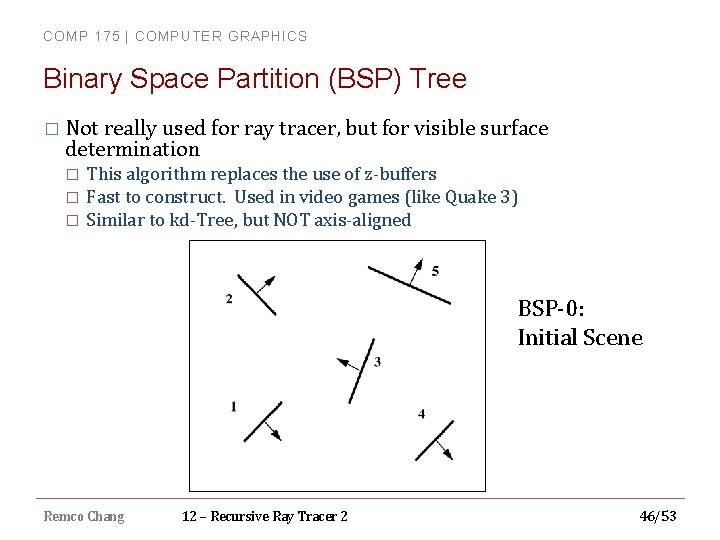 COMP 175 | COMPUTER GRAPHICS

Binary Space Partition (BSP) Tree

□ Not really used for ray tracer, but for visible surface determination
□ This algorithm replaces the use of z-buffers
□ Fast to construct. Used in video games (like Quake 3)
□ Similar to kd-Tree, but NOT axis-aligned

2
5
3
1
4

BSP-0:
Initial Scene

Remco Chang
12 – Recursive Ray Tracer 2
46/53